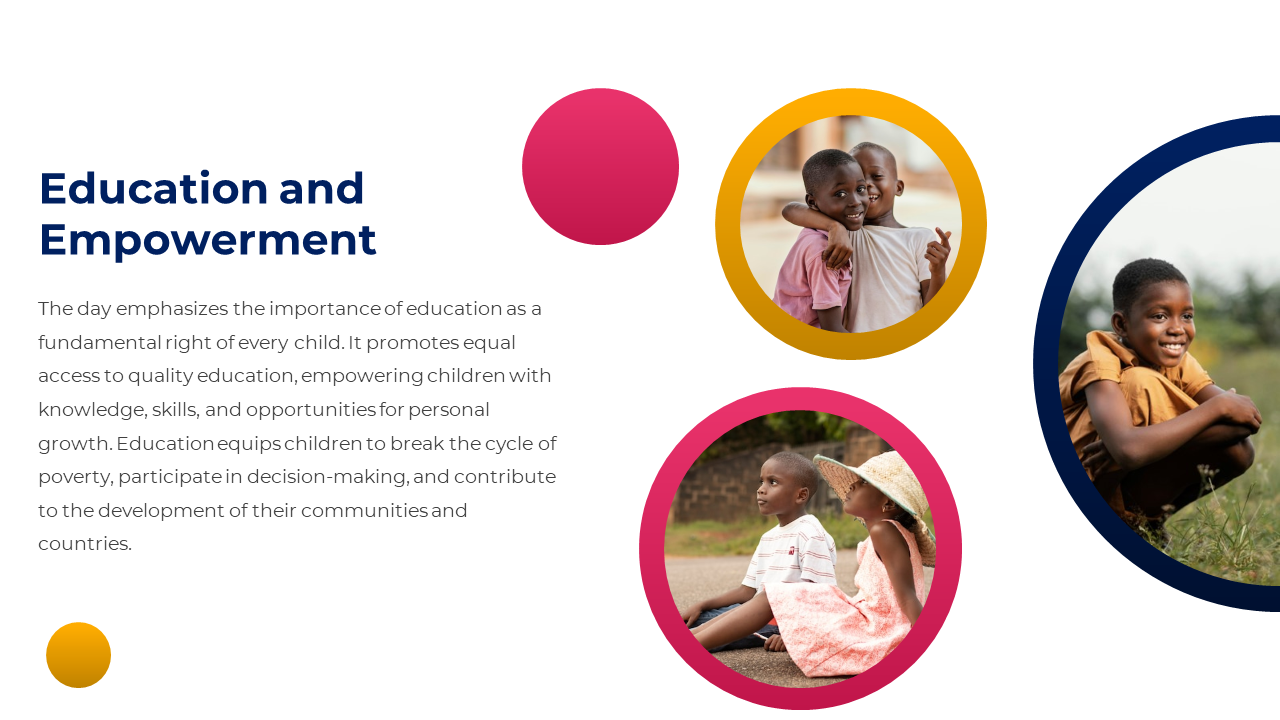 Education and Empowerment

The day emphasizes the importance of education as a fundamental right of every child. It promotes equal access to quality education, empowering children with knowledge, skills, and opportunities for personal growth. Education equips children to break the cycle of poverty, participate in decision-making, and contribute to the development of their communities and countries.